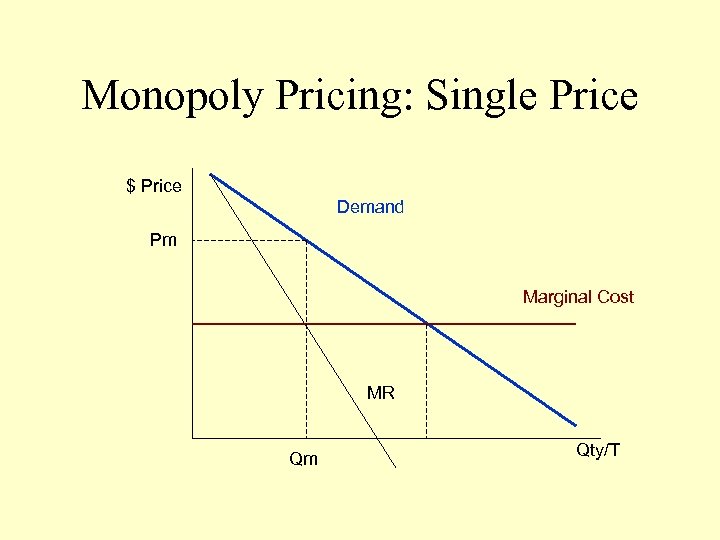 Monopoly Pricing: Single Price

$ Price

Demand

Pm

Marginal Cost

MR

Qm

Qty/T